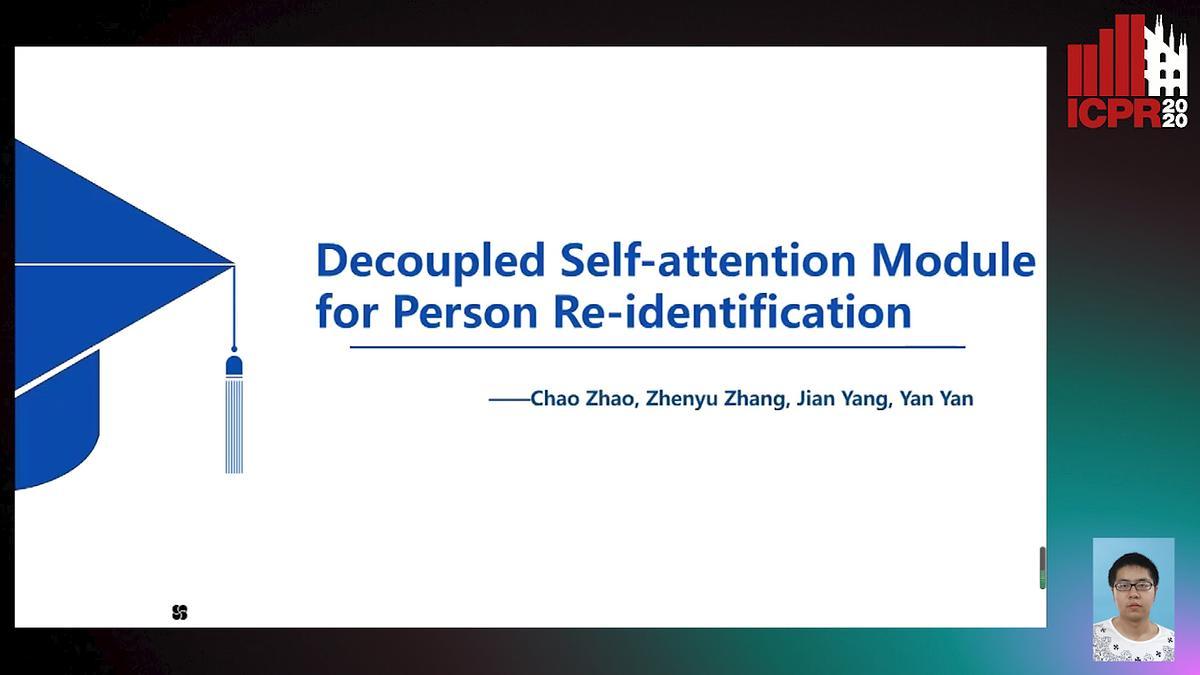 ICPR 2020

Decoupled Self-attention Module for Person Re-identification

——Chao Zhao, Zhenyu Zhang, Jian Yang, Yan Yan